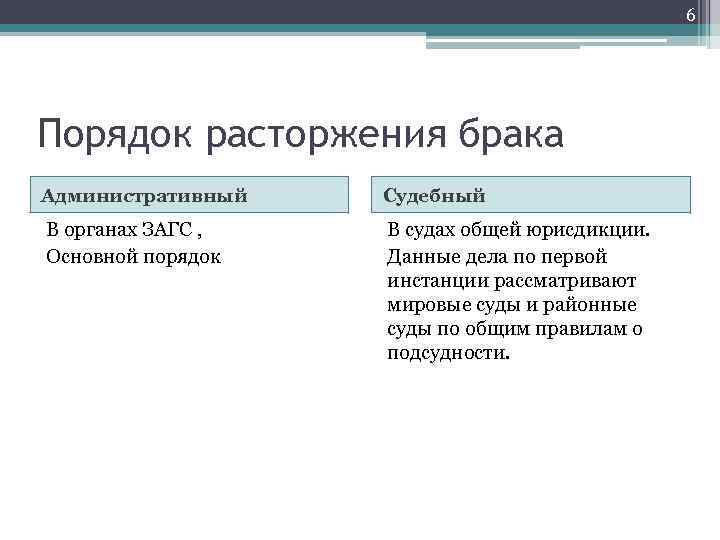 6

Порядок расторжения брака

Административный

В органах ЗАГС ,

Основной порядок

Судебный

В судах общей юрисдикции.

Данные дела по первой инстанции рассматривают мировые суды и районные суды по общим правилам о подсудности.